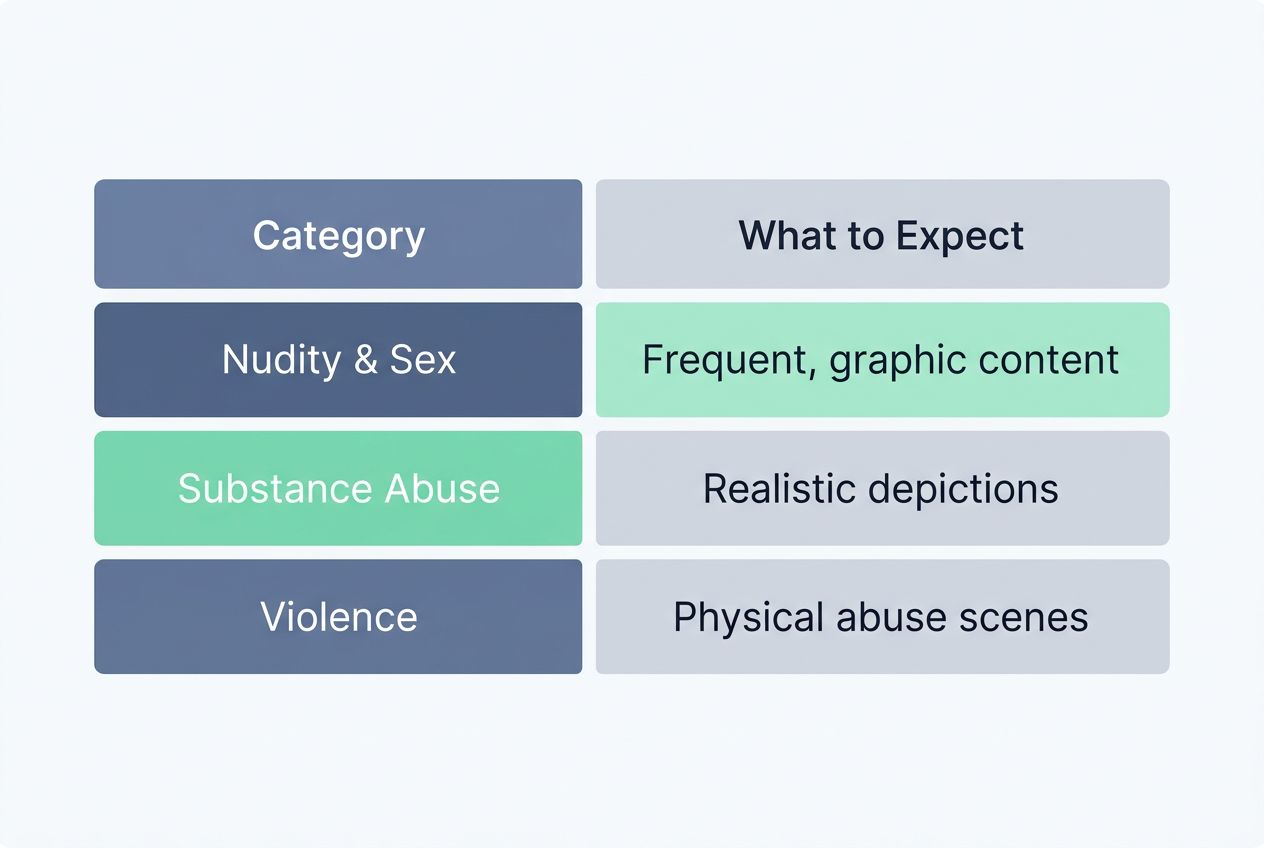 | Category | What to Expect |
|---|---|
| Nudity & Sex | Frequent, graphic content |
| Substance Abuse | Realistic depictions |
| Violence | Physical abuse scenes |